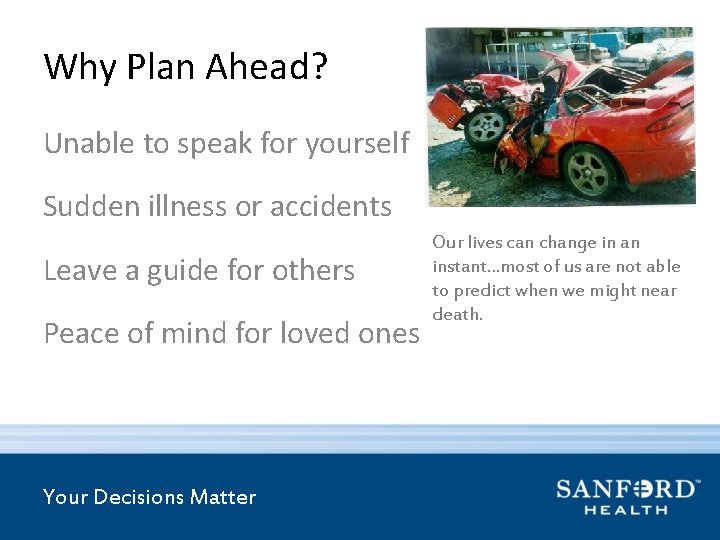 Why Plan Ahead?

Unable to speak for yourself

Sudden illness or accidents

Leave a guide for others

Peace of mind for loved ones

Our lives can change in an instant…most of us are not able to predict when we might near death.

Your Decisions Matter

SANFORD™ HEALTH